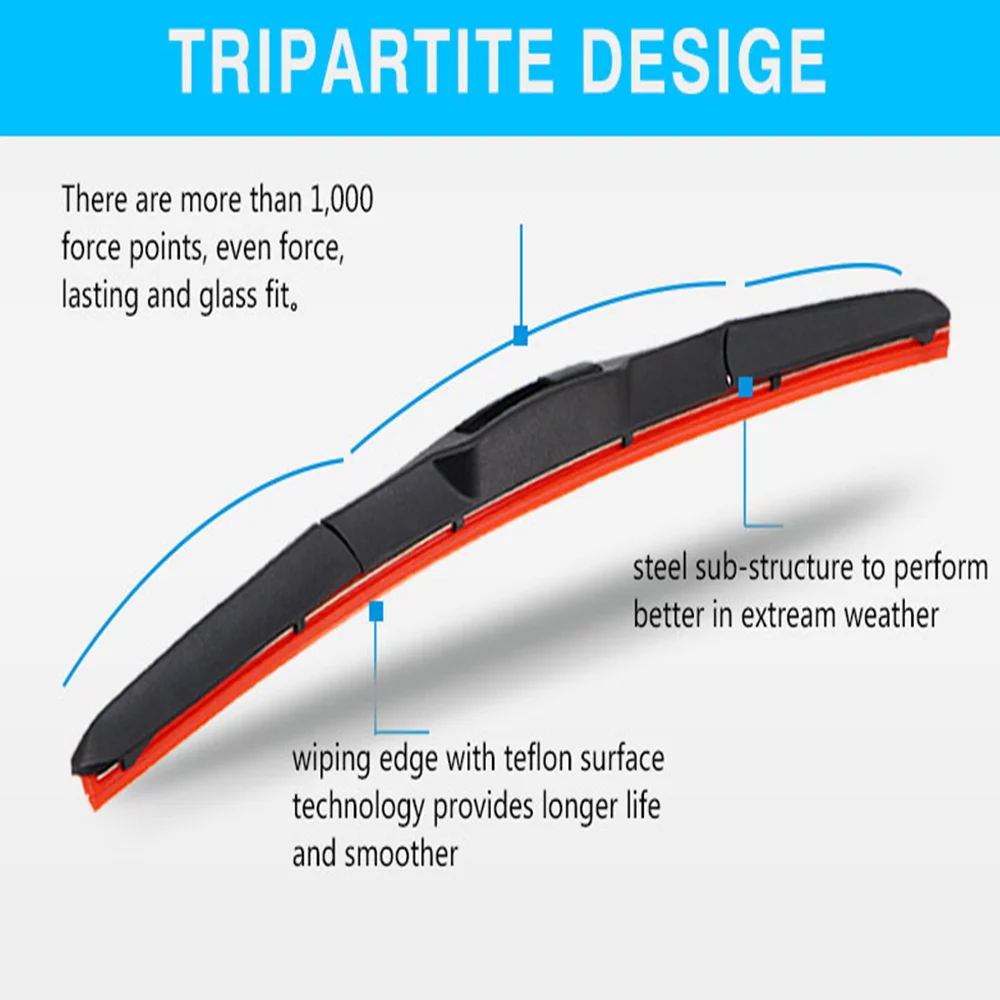 TRIPARTITE DESIGE

There are more than 1,000 force points, even force, lasting and glass fit。

steel sub-structure to perform better in extream weather

wiping edge with teflon surface technology provides longer life and smoother